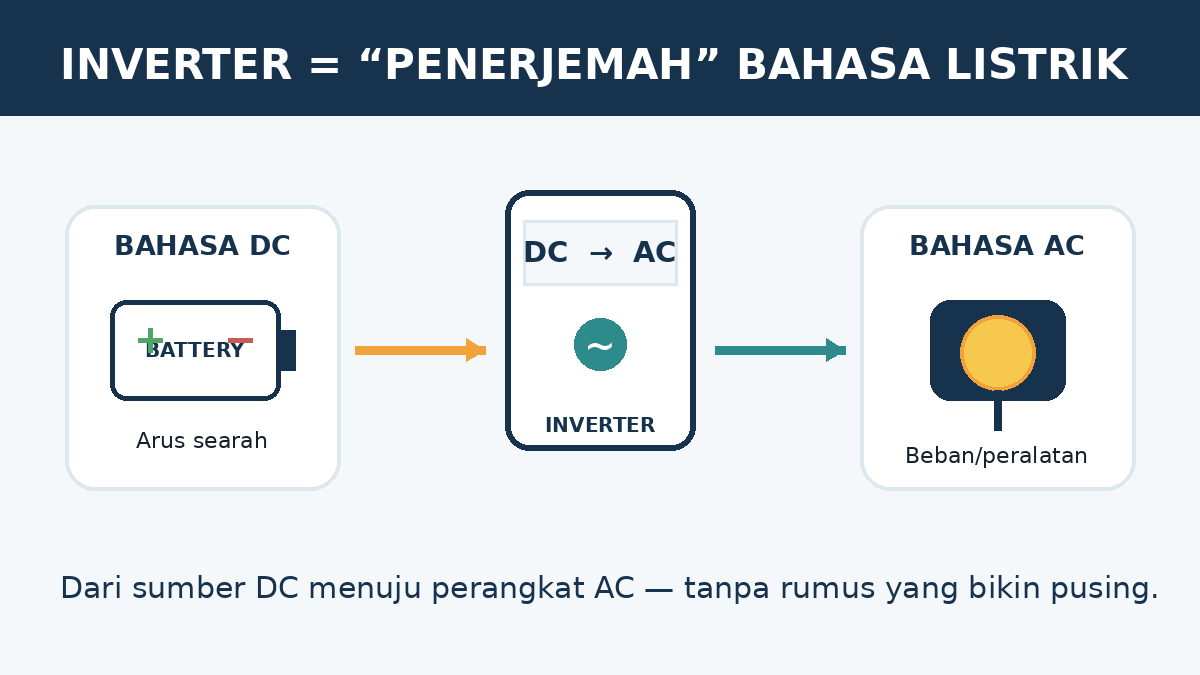 INVERTER = “PENERJEMAH” BAHASA LISTRIK

BAHASA DC

+ BATTERY −

Arus searah

DC → AC

~

INVERTER

BAHASA AC

Beban/peralatan

Dari sumber DC menuju perangkat AC — tanpa rumus yang bikin pusing.